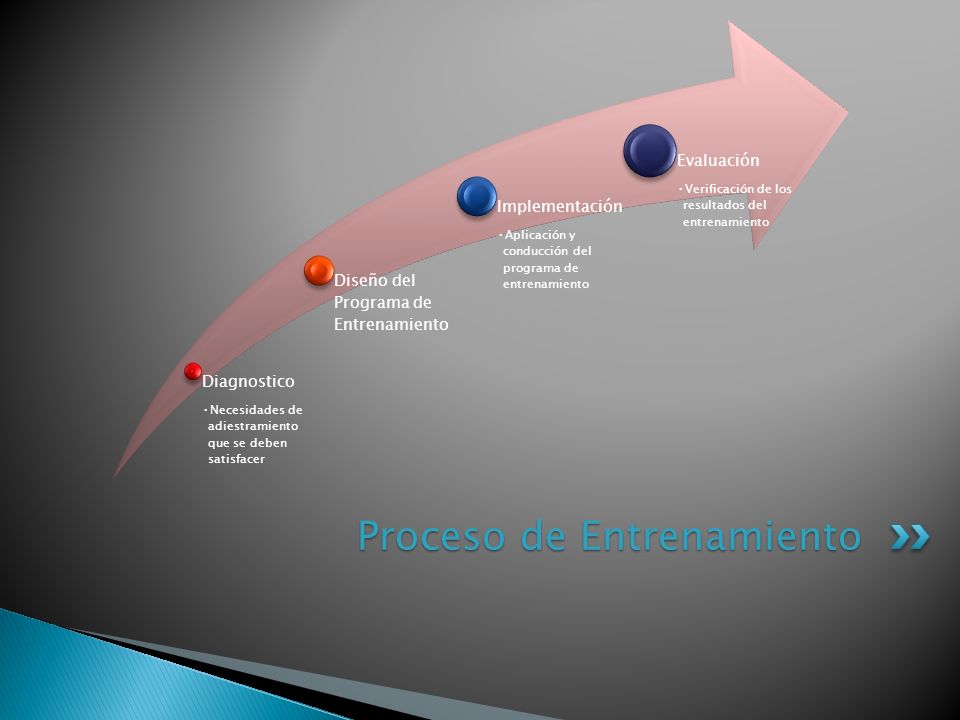 Diagnostico

• Necesidades de adiestramiento que se deben satisfacer

Diseño del Programa de Entrenamiento

Implementación

• Aplicación y conducción del programa de entrenamiento

Evaluación

• Verificación de los resultados del entrenamiento

Proceso de Entrenamiento